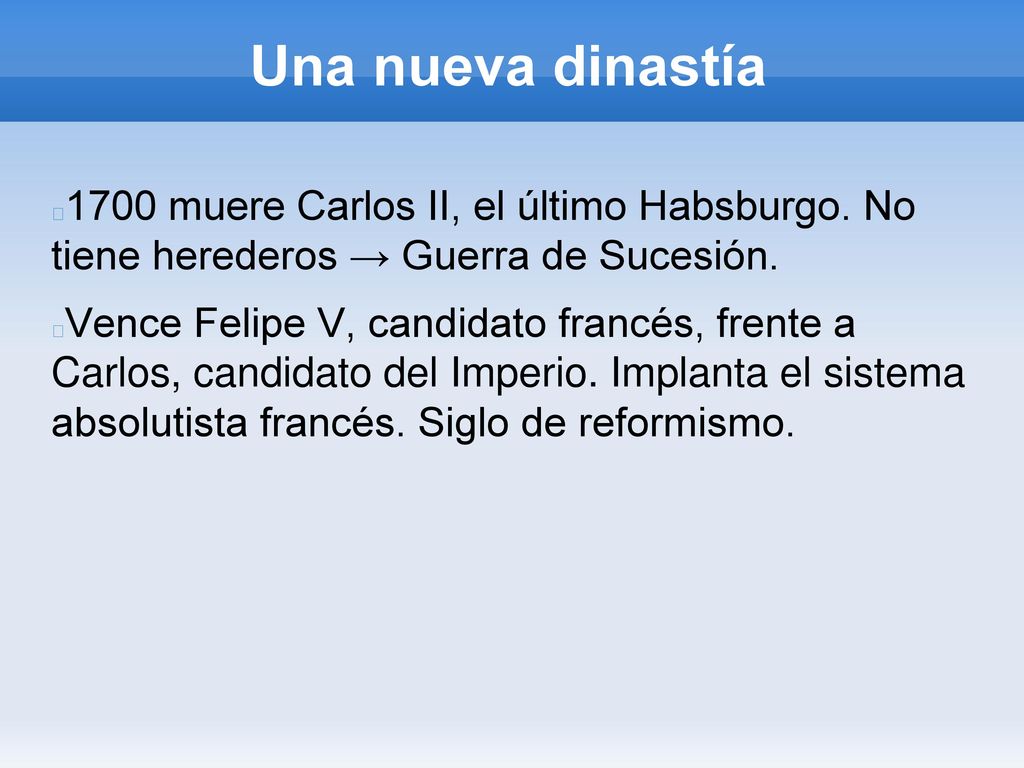 Una nueva dinastía

1700 muere Carlos II, el último Habsburgo. No tiene herederos → Guerra de Sucesión.

Vence Felipe V, candidato francés, frente a Carlos, candidato del Imperio. Implanta el sistema absolutista francés. Siglo de reformismo.